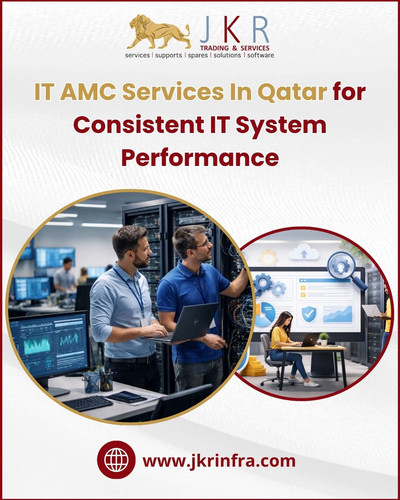 JKR
TRADING & SERVICES
services | supports | spares | solutions | software

IT AMC Services In Qatar for Consistent IT System Performance

www.jkrinfra.com